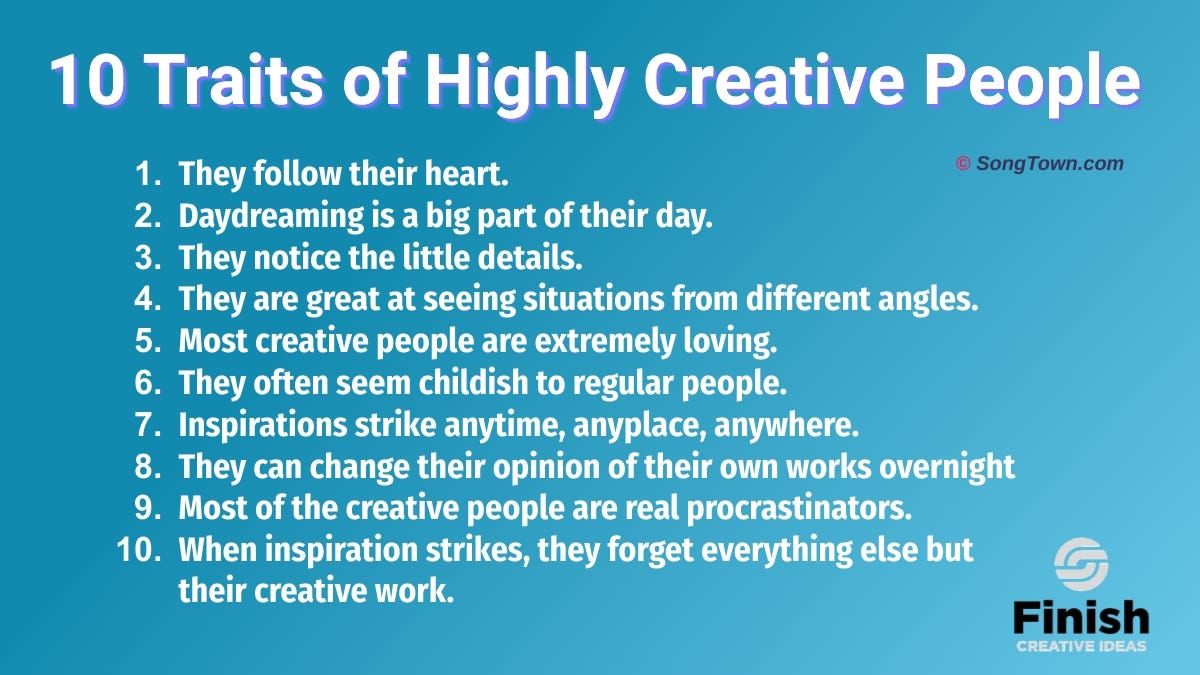 10 Traits of Highly Creative People

© SongTown.com

1. They follow their heart.
2. Daydreaming is a big part of their day.
3. They notice the little details.
4. They are great at seeing situations from different angles.
5. Most creative people are extremely loving.
6. They often seem childish to regular people.
7. Inspirations strike anytime, anyplace, anywhere.
8. They can change their opinion of their own works overnight
9. Most of the creative people are real procrastinators.
10. When inspiration strikes, they forget everything else but their creative work.

Finish
CREATIVE IDEAS